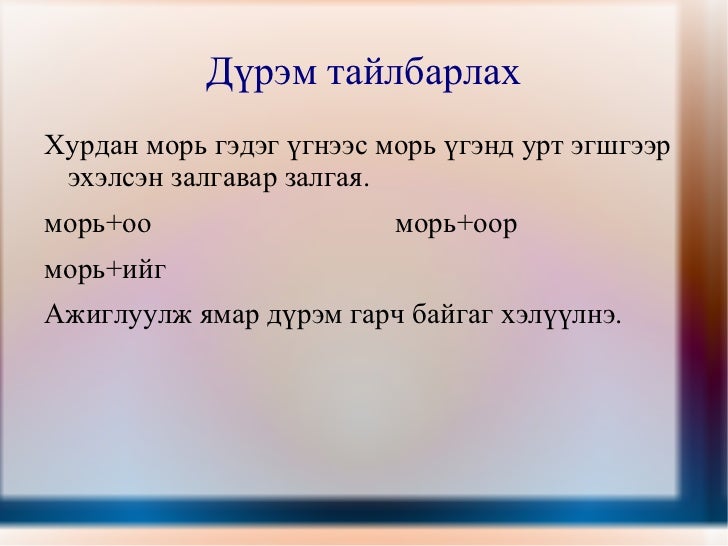 Дүрэм тайлбарлах

Хурдан морь гэдэг үгнээс морь үгэнд урт эгшгээр эхэлсэн залгавар залгая.

морь+оо

морь+оор

морь+ийг

Ажиглуулж ямар дүрэм гарч байгаг хэлүүлнэ.